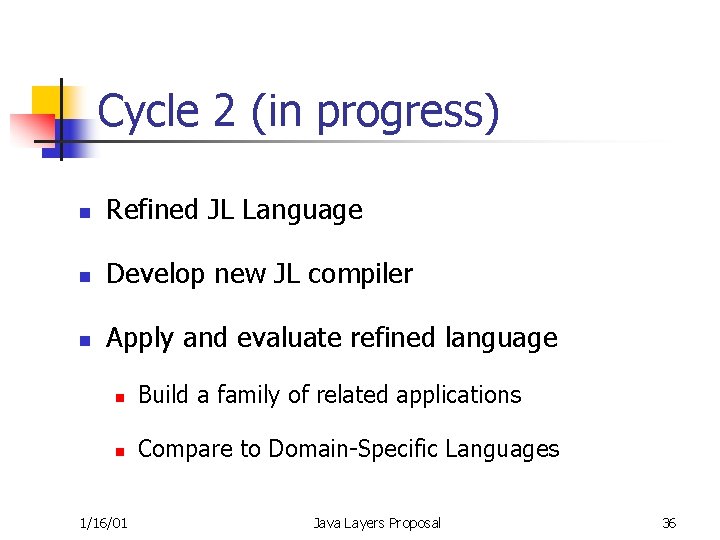 Cycle 2 (in progress)

- Refined JL Language
- Develop new JL compiler
- Apply and evaluate refined language
  - Build a family of related applications
  - Compare to Domain-Specific Languages

1/16/01 Java Layers Proposal 36